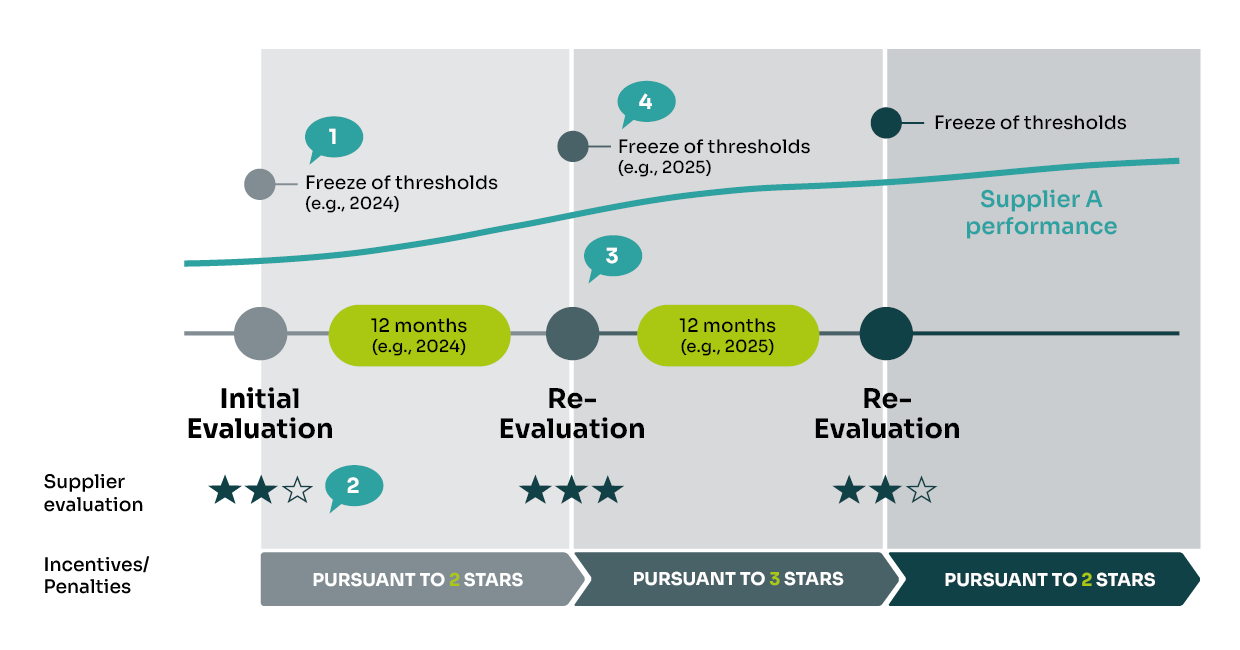 1

Freeze of thresholds (e.g., 2024)

4

Freeze of thresholds (e.g., 2025)

Freeze of thresholds

Supplier A performance

3

12 months (e.g., 2024)

12 months (e.g., 2025)

Initial Evaluation

Re-Evaluation

Re-Evaluation

Supplier evaluation

★★☆

2

★★★

★★☆

Incentives/ Penalties

PURSUANT TO 2 STARS

PURSUANT TO 3 STARS

PURSUANT TO 2 STARS